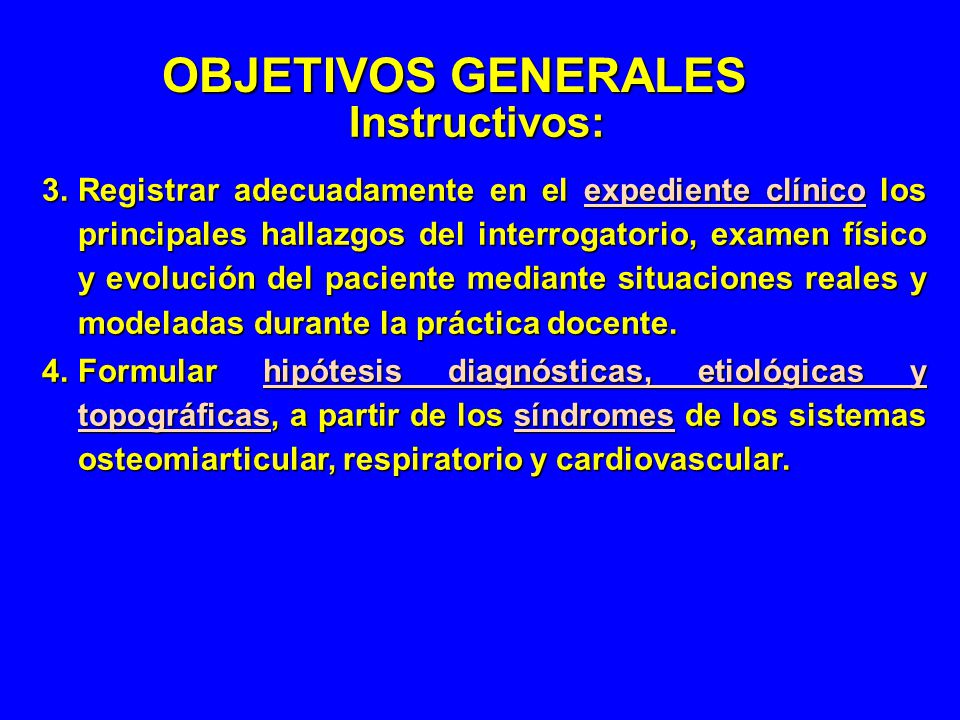 OBJETIVOS GENERALES
Instructivos:

3. Registrar adecuadamente en el expediente clínico los principales hallazgos del interrogatorio, examen físico y evolución del paciente mediante situaciones reales y modeladas durante la práctica docente.

4. Formular hipótesis diagnósticas, etiológicas y topográficas, a partir de los síndromes de los sistemas osteomiarticular, respiratorio y cardiovascular.